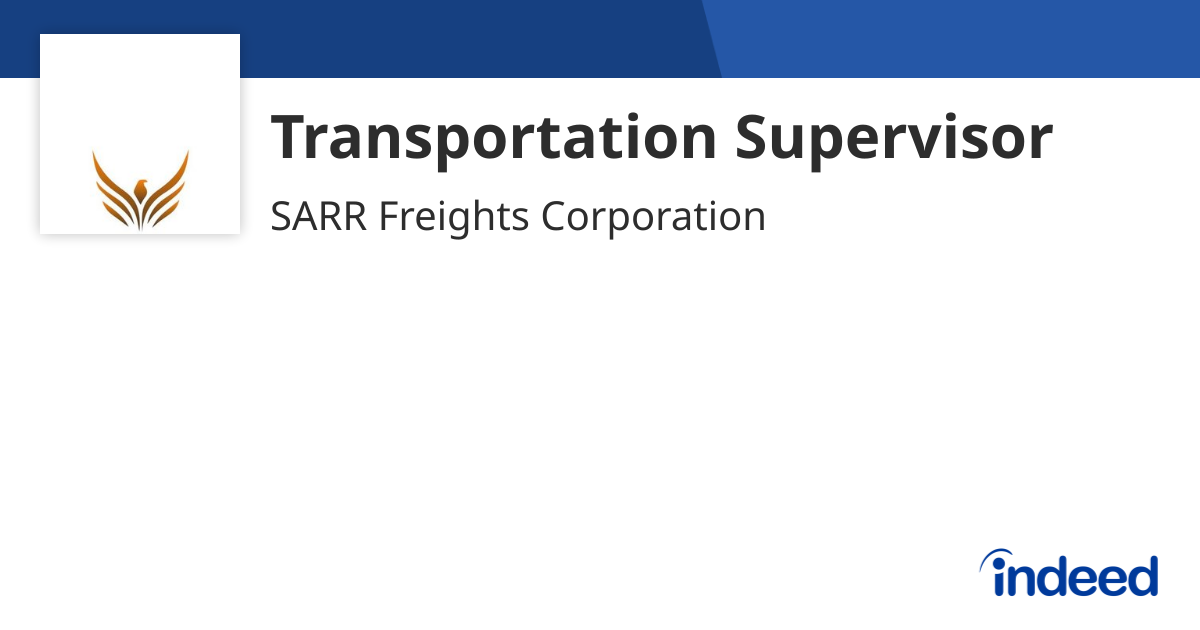 Transportation Supervisor

SARR Freights Corporation

indeed